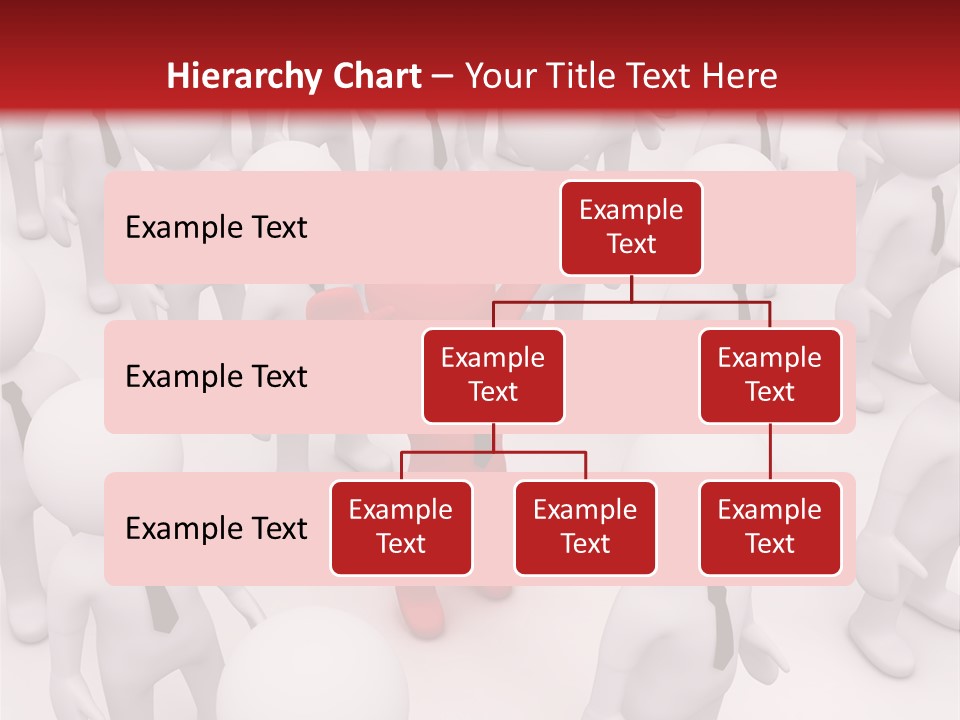 Hierarchy Chart – Your Title Text Here

Example Text

Example Text

Example Text

Example Text

Example Text

Example Text

Example Text

Example Text

Example Text